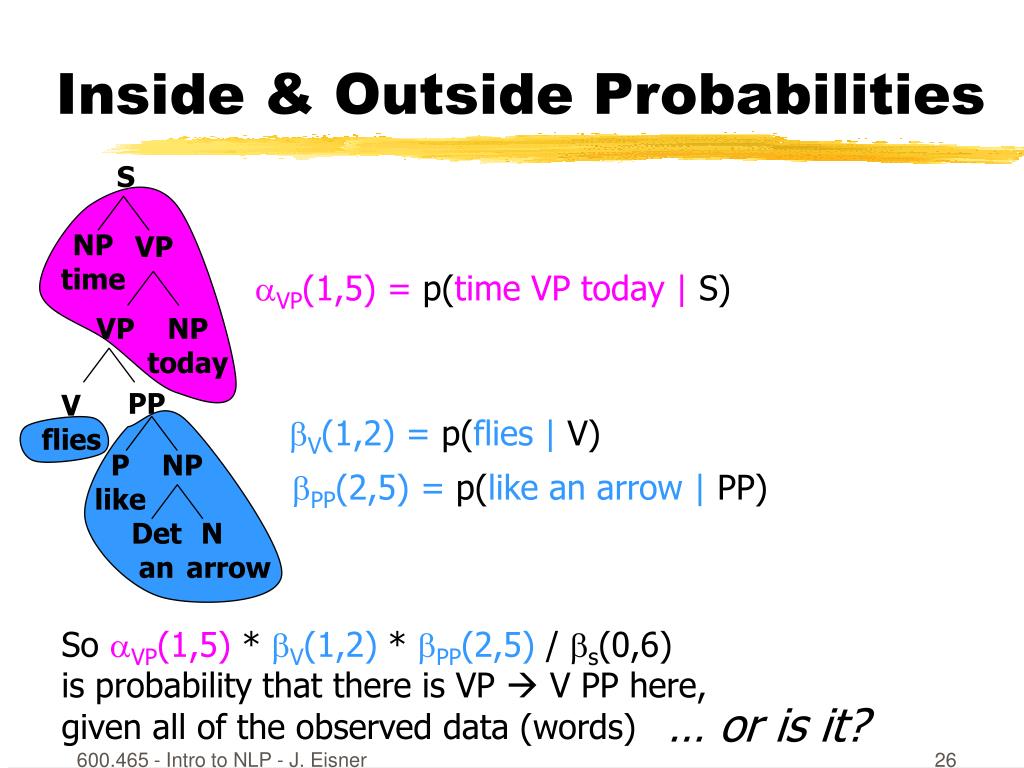 Inside & Outside Probabilities

S

NP VP
time

VP NP
today

V PP
flies

P NP
like

Det N
an arrow

$\alpha_{VP}(1,5)$ = p(time VP today | S)

$\beta_{V}(1,2)$ = p(flies | V)

$\beta_{PP}(2,5)$ = p(like an arrow | PP)

So $\alpha_{VP}(1,5)$ * $\beta_{V}(1,2)$ * $\beta_{PP}(2,5)$ / $\beta_{s}(0,6)$
is probability that there is VP → V PP here,
given all of the observed data (words) ... or is it?

600.465 - Intro to NLP - J. Eisner

26